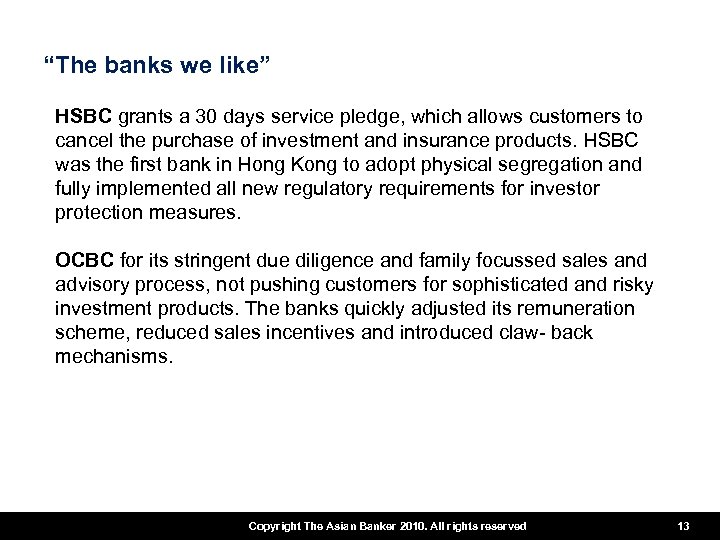 “The banks we like”

HSBC grants a 30 days service pledge, which allows customers to cancel the purchase of investment and insurance products. HSBC was the first bank in Hong Kong to adopt physical segregation and fully implemented all new regulatory requirements for investor protection measures.

OCBC for its stringent due diligence and family focussed sales and advisory process, not pushing customers for sophisticated and risky investment products. The banks quickly adjusted its remuneration scheme, reduced sales incentives and introduced claw- back mechanisms.

Copyright The Asian Banker 2010. All rights reserved

13